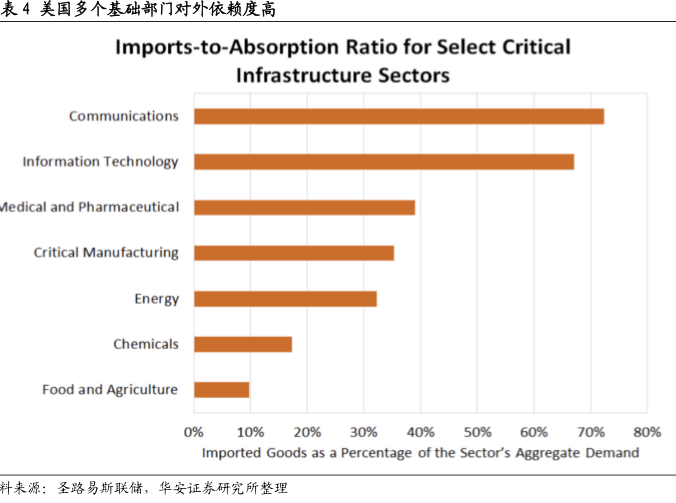 表 4 美国多个基础部门对外依赖度高

Imports-to-Absorption Ratio for Select Critical Infrastructure Sectors

Communications
Information Technology
Medical and Pharmaceutical
Critical Manufacturing
Energy
Chemicals
Food and Agriculture

0% 10% 20% 30% 40% 50% 60% 70% 80%

Imported Goods as a Percentage of the Sector's Aggregate Demand

料来源：圣路易斯联储，华安证券研究所整理